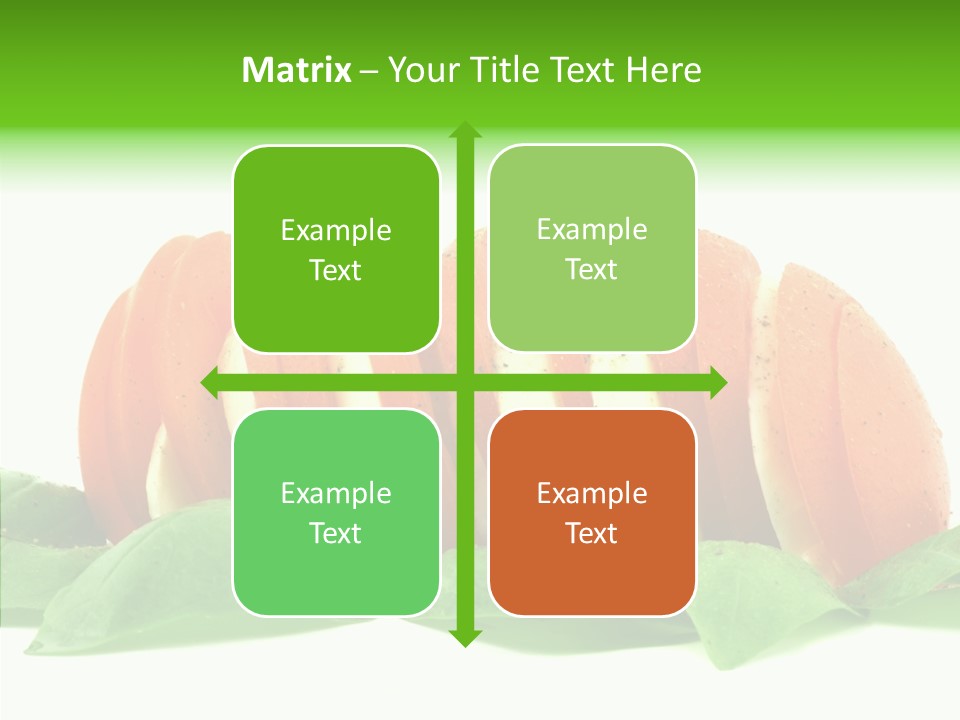 Matrix – Your Title Text Here

Example Text

Example Text

Example Text

Example Text